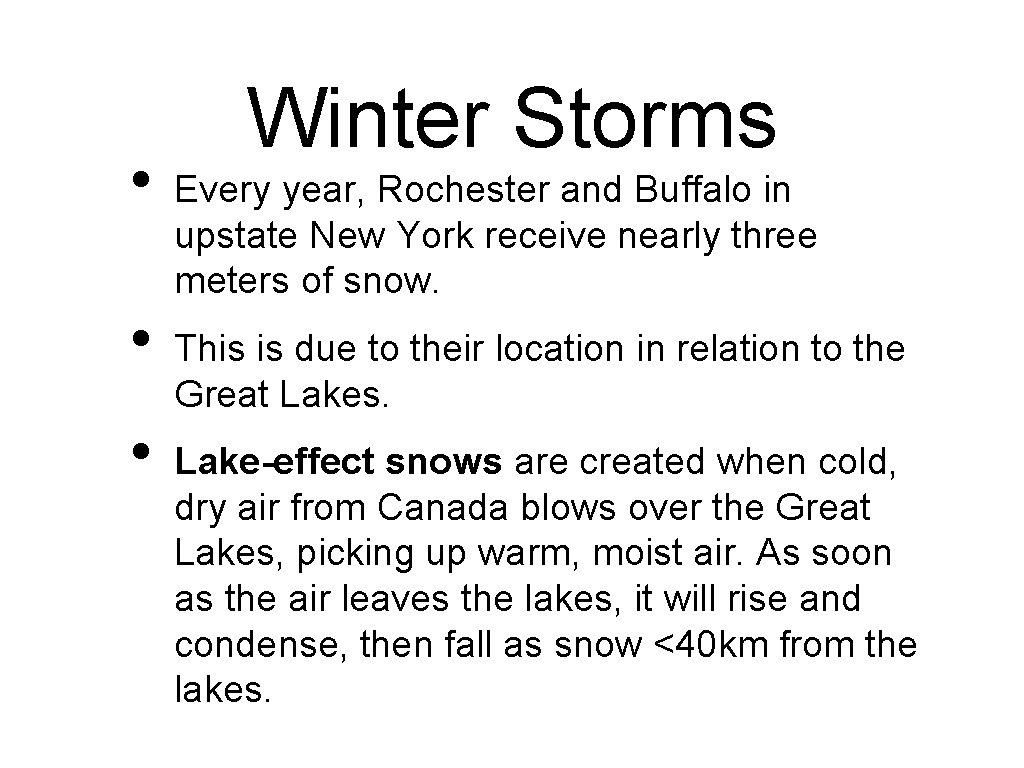 Winter Storms

• Every year, Rochester and Buffalo in upstate New York receive nearly three meters of snow.

• This is due to their location in relation to the Great Lakes.

• Lake-effect snows are created when cold, dry air from Canada blows over the Great Lakes, picking up warm, moist air. As soon as the air leaves the lakes, it will rise and condense, then fall as snow <40km from the lakes.